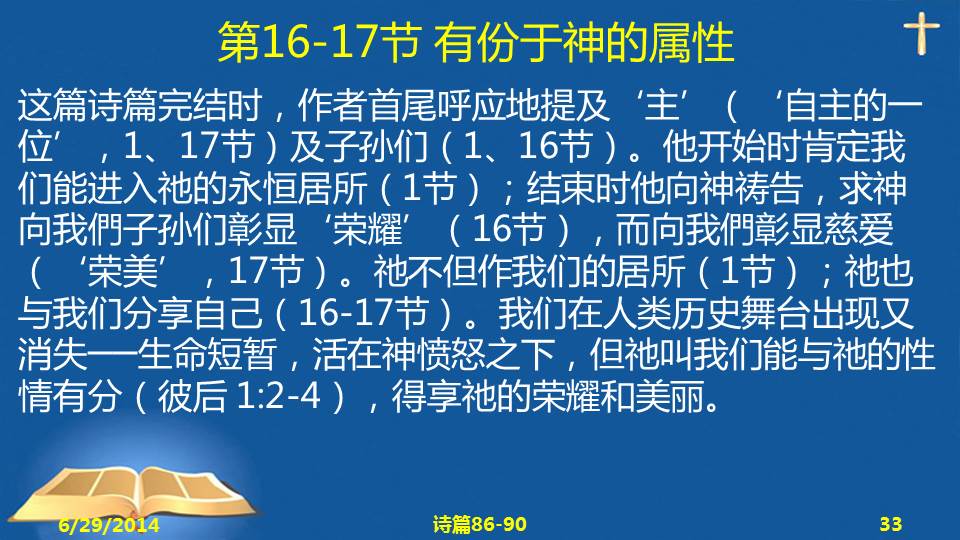 第16-17节 有份于神的属性

这篇诗篇完结时，作者首尾呼应地提及‘主’（‘自主的一位’，1、17节）及子孙们（1、16节）。他开始时肯定我们能进入祂的永恒居所（1节）；结束时他向神祷告，求神向我們子孙们彰显‘荣耀’（16节），而向我們彰显慈爱（‘荣美’，17节）。祂不但作我们的居所（1节）；祂也与我们分享自己（16-17节）。我们在人类历史舞台出现又消失—生命短暂，活在神愤怒之下，但祂叫我们能与祂的性情有分（彼后 1:2-4），得享祂的荣耀和美丽。

6/29/2014

诗篇86-90

33